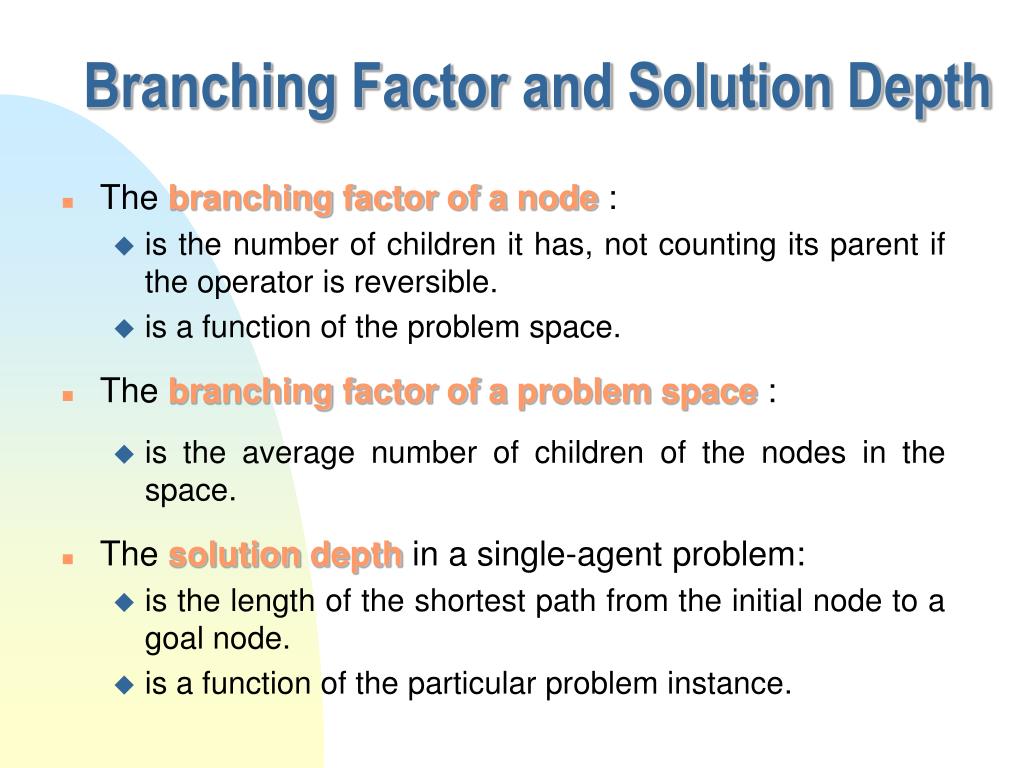 Branching Factor and Solution Depth

The branching factor of a node :

is the number of children it has, not counting its parent if the operator is reversible.

is a function of the problem space.

The branching factor of a problem space :

is the average number of children of the nodes in the space.

The solution depth in a single-agent problem:

is the length of the shortest path from the initial node to a goal node.

is a function of the particular problem instance.